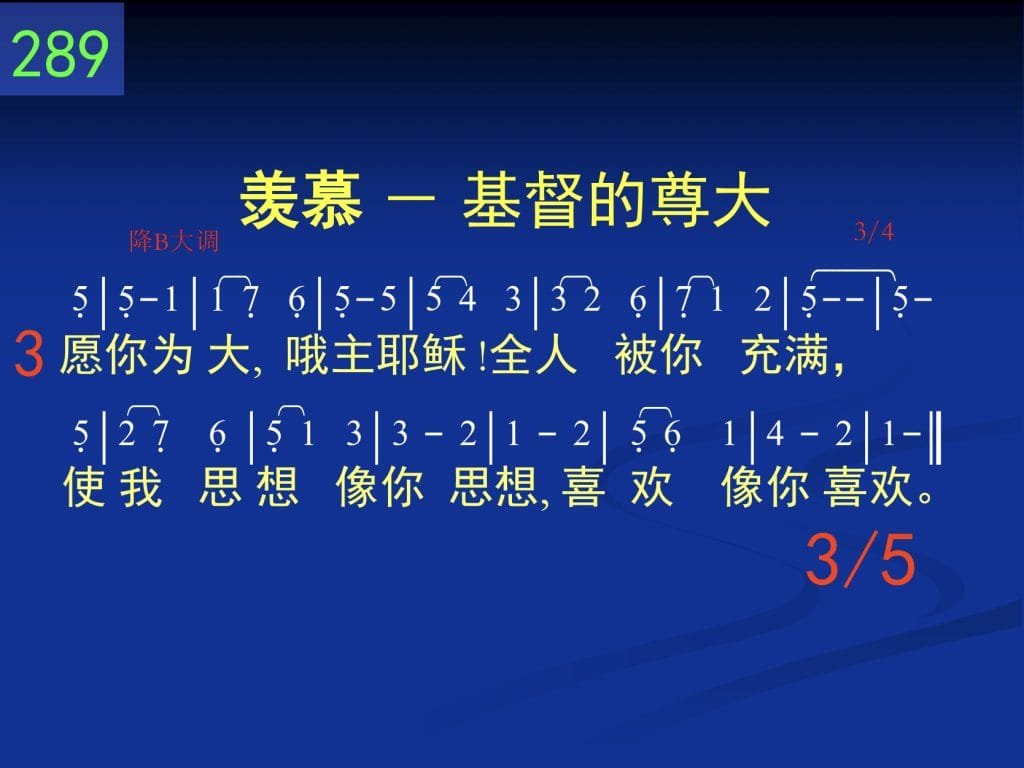 289

羡慕 — 基督的尊大

降B大调

3/4

5 | 5 - 1 | 1 7 6 | 5 - 5 | 5 4 3 | 3 2 6 | 7 1 2 | 5 - - | 5 -

3 愿你为 大, 哦主耶稣 !全人 被你 充满,

5 | 2 7 6 | 5 1 3 | 3 - 2 | 1 - 2 | 5 6 1 | 4 - 2 | 1 - ‖

使 我 思 想 像你 思想, 喜 欢 像你 喜欢。

3/5